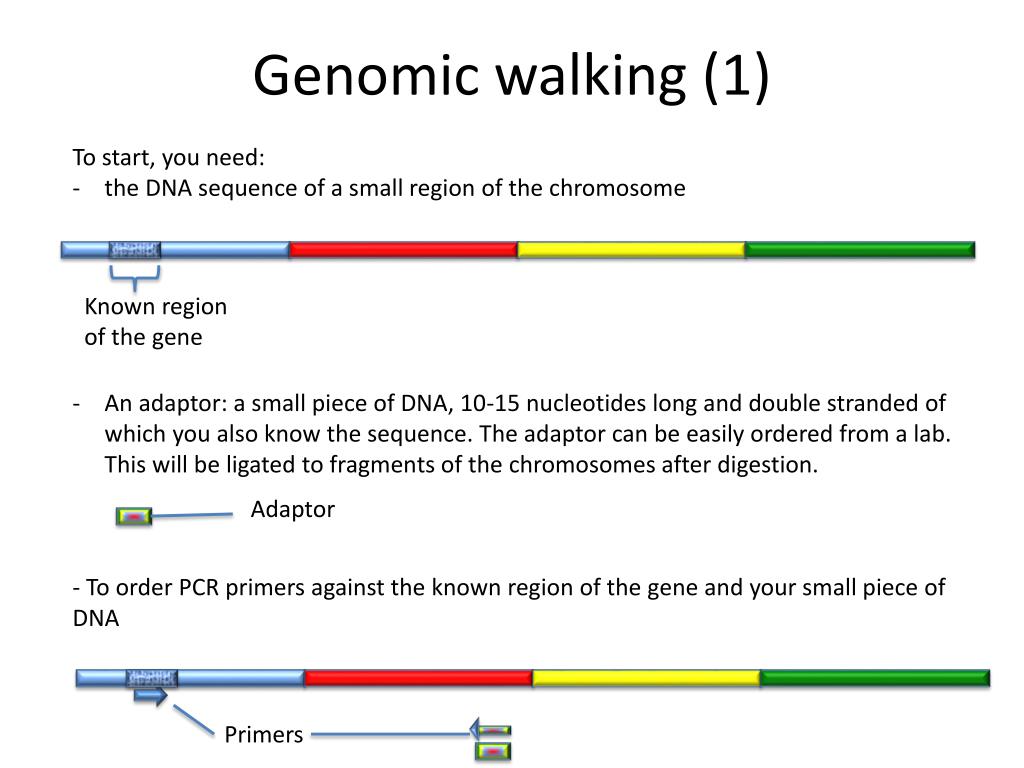 Genomic walking (1)

To start, you need:
- the DNA sequence of a small region of the chromosome

Known region of the gene

- An adaptor: a small piece of DNA, 10-15 nucleotides long and double stranded of which you also know the sequence. The adaptor can be easily ordered from a lab. This will be ligated to fragments of the chromosomes after digestion.

Adaptor

- To order PCR primers against the known region of the gene and your small piece of DNA

Primers